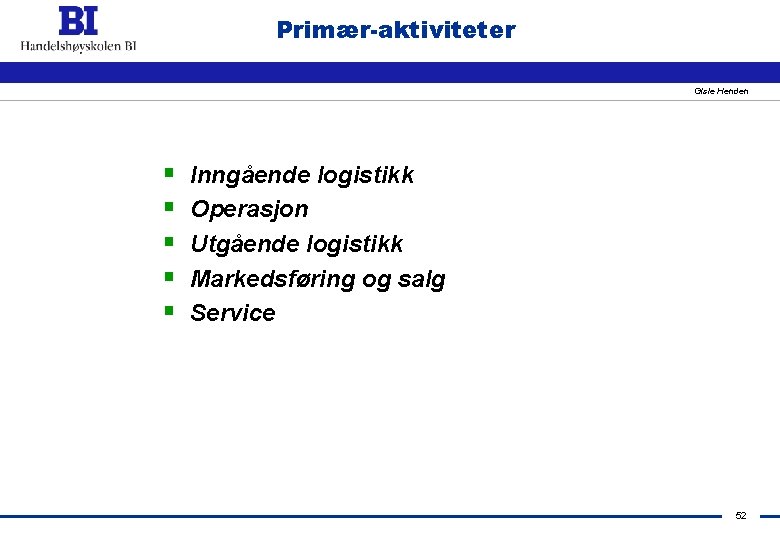 BI
Handelshøyskolen BI

Primær-aktiviteter

Gisle Henden

- Inngående logistikk
- Operasjon
- Utgående logistikk
- Markedsføring og salg
- Service

52